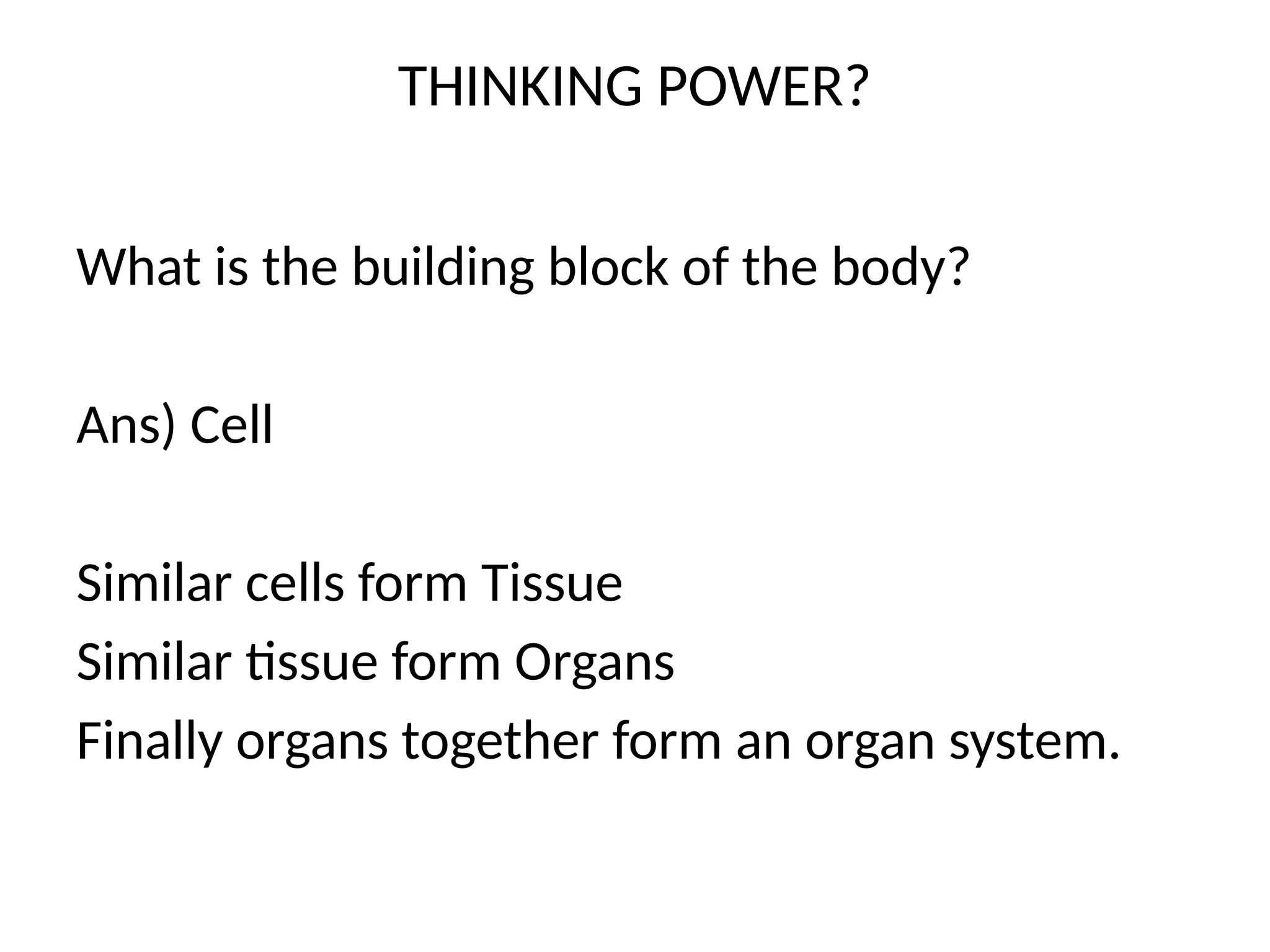 THINKING POWER?

What is the building block of the body?

Ans) Cell

Similar cells form Tissue
Similar tissue form Organs
Finally organs together form an organ system.